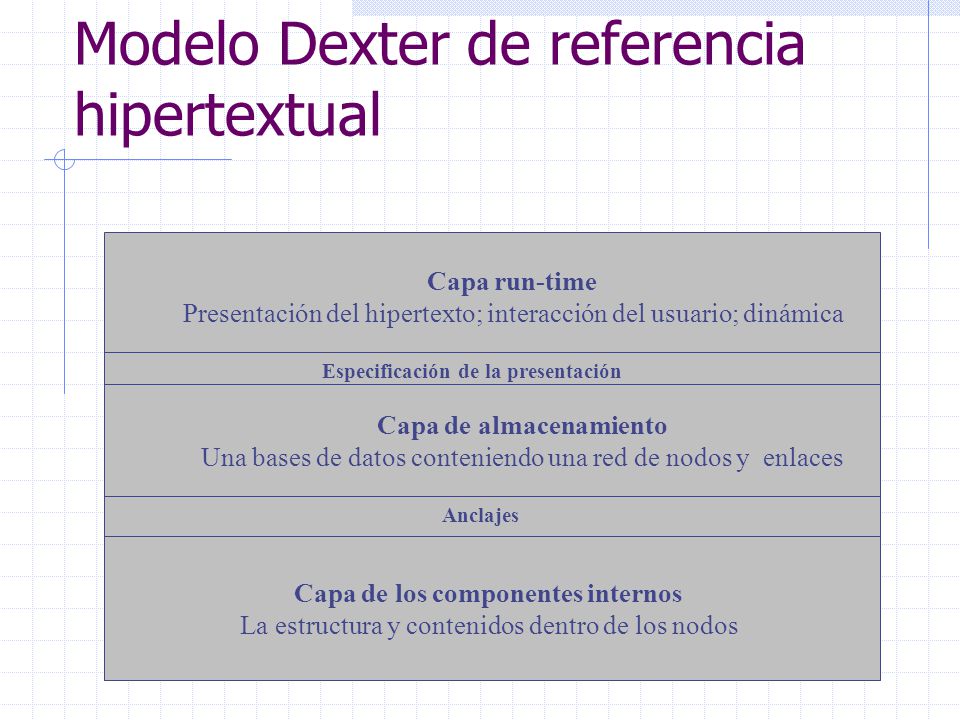 Modelo Dexter de referencia hipertextual

Capa run-time
Presentación del hipertexto; interacción del usuario; dinámica

Especificación de la presentación

Capa de almacenamiento
Una bases de datos conteniendo una red de nodos y enlaces

Anclajes

Capa de los componentes internos
La estructura y contenidos dentro de los nodos